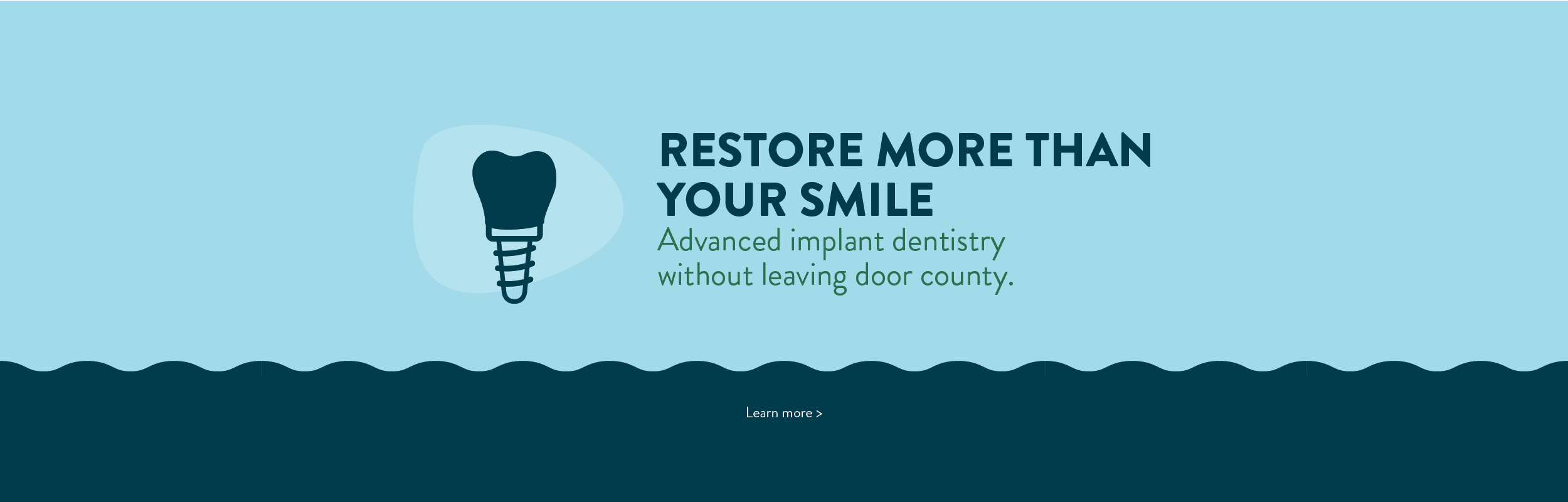 RESTORE MORE THAN YOUR SMILE

Advanced implant dentistry without leaving door county.

Learn more >